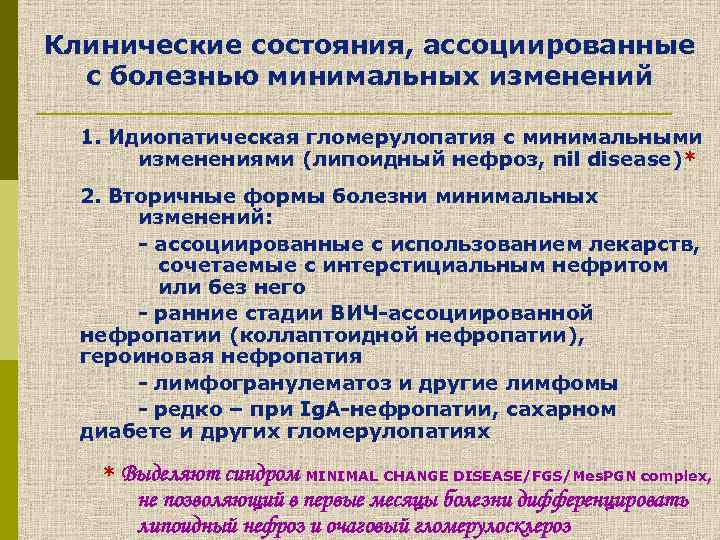 Клинические состояния, ассоциированные с болезнью минимальных изменений

1. Идиопатическая гломерулопатия с минимальными изменениями (липоидный нефроз, nil disease)*

2. Вторичные формы болезни минимальных изменений:

- ассоциированные с использованием лекарств, сочетаемые с интерстициальным нефритом или без него

- ранние стадии ВИЧ-ассоциированной нефропатии (коллаптоидной нефропатии), героиновая нефропатия

- лимфогранулематоз и другие лимфомы

- редко – при IgA-нефропатии, сахарном диабете и других гломерулопатиях

* Выделяют синдром MINIMAL CHANGE DISEASE/FGS/MesPGN complex, не позволяющий в первые месяцы болезни дифференцировать липоидный нефроз и очаговый гломерулосклероз